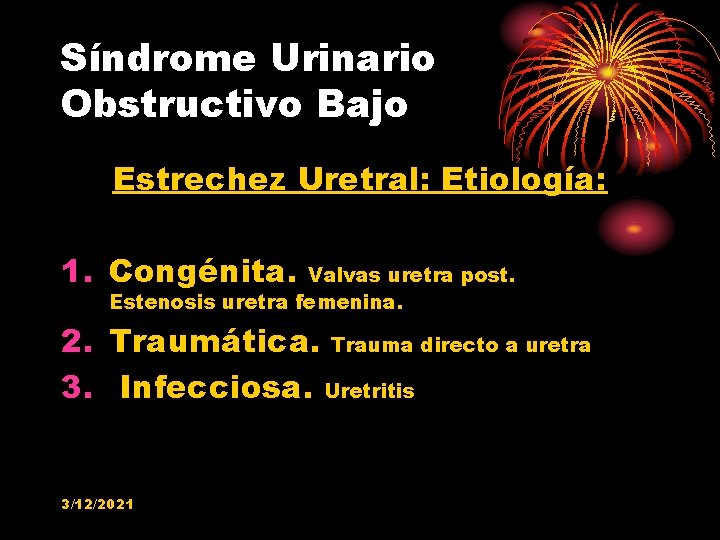 Síndrome Urinario Obstructivo Bajo

Estrechez Uretral: Etiología:

1. Congénita. Valvas uretra post. Estenosis uretra femenina.
2. Traumática. Trauma directo a uretra
3. Infecciosa. Uretritis

3/12/2021